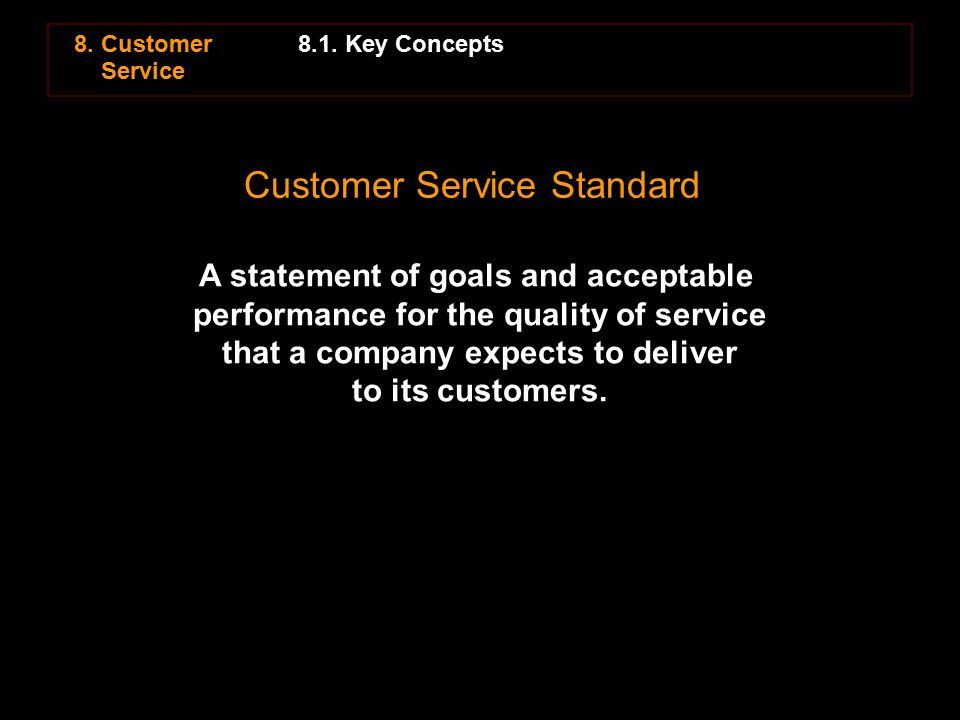 8. Customer Service

8.1. Key Concepts

Customer Service Standard

A statement of goals and acceptable performance for the quality of service that a company expects to deliver to its customers.